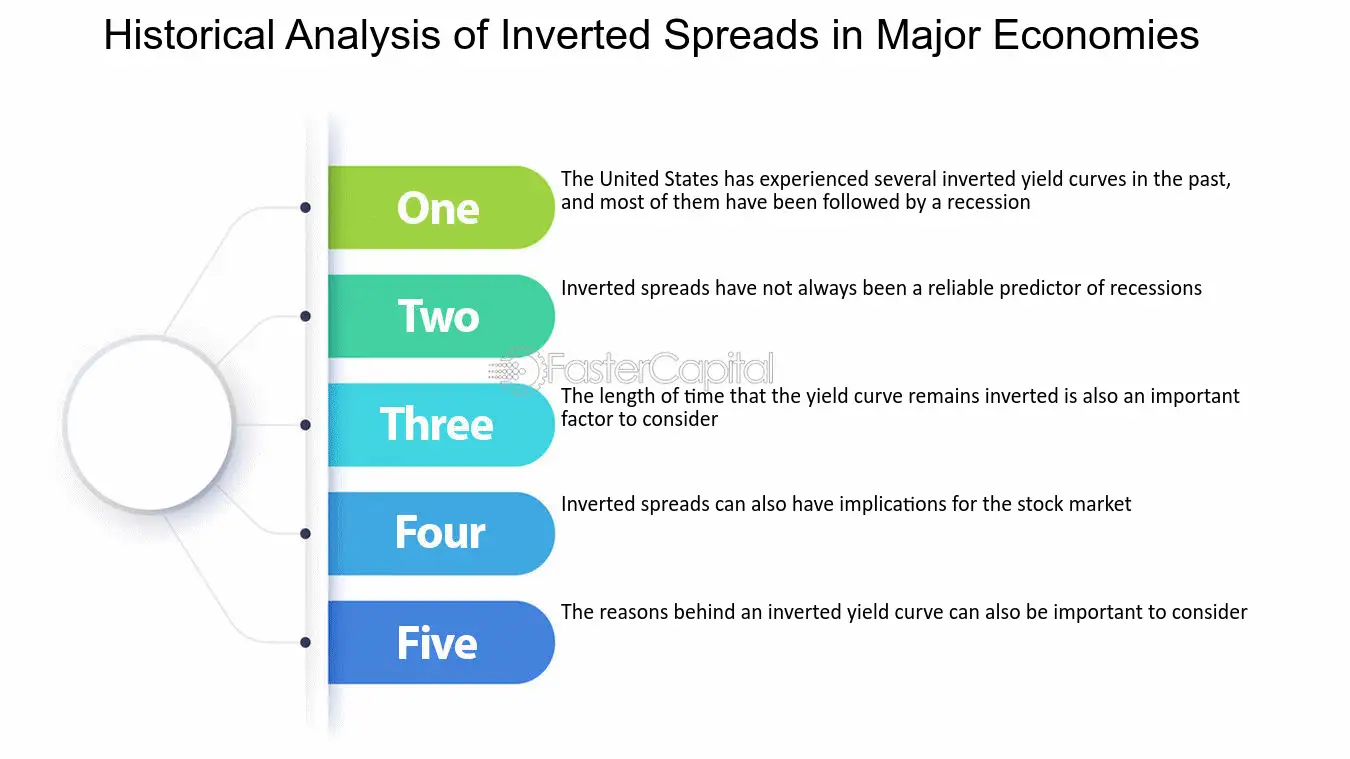 Historical Analysis of Inverted Spreads in Major Economies

One

The United States has experienced several inverted yield curves in the past, and most of them have been followed by a recession

Two

Inverted spreads have not always been a reliable predictor of recessions

FasterCapital

Three

The length of time that the yield curve remains inverted is also an important factor to consider

Four

Inverted spreads can also have implications for the stock market

Five

The reasons behind an inverted yield curve can also be important to consider